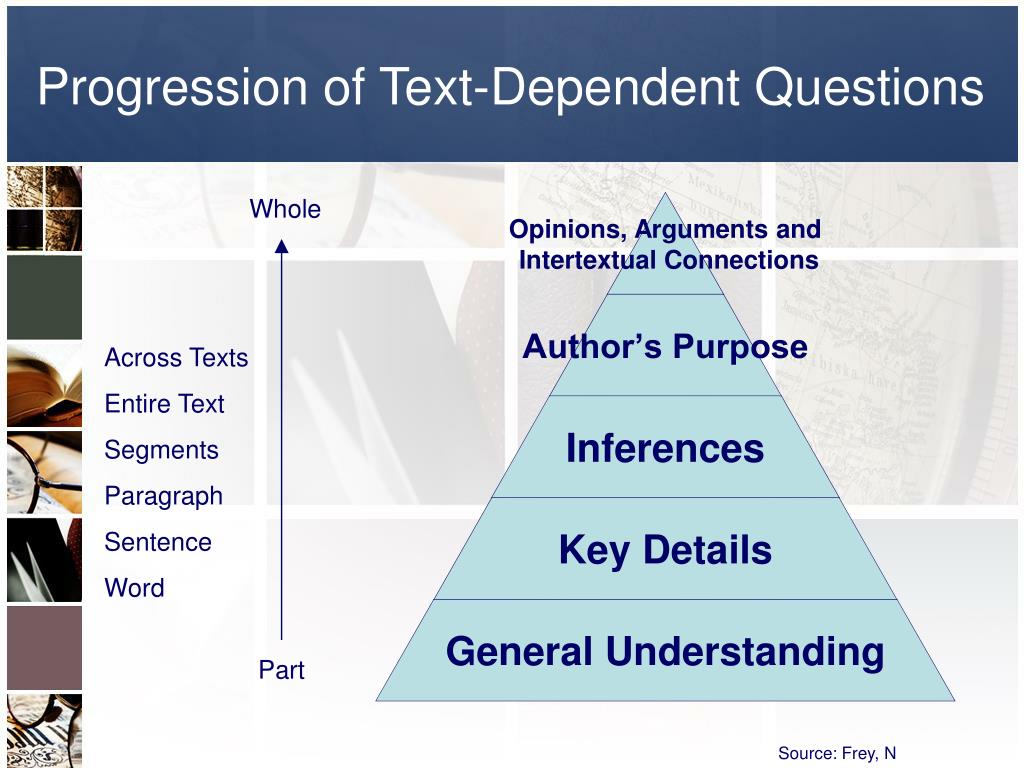 Progression of Text-Dependent Questions

Whole

Across Texts
Entire Text
Segments
Paragraph
Sentence
Word

Part

Opinions, Arguments and Intertextual Connections

Author's Purpose

Inferences

Key Details

General Understanding

Source: Frey, N